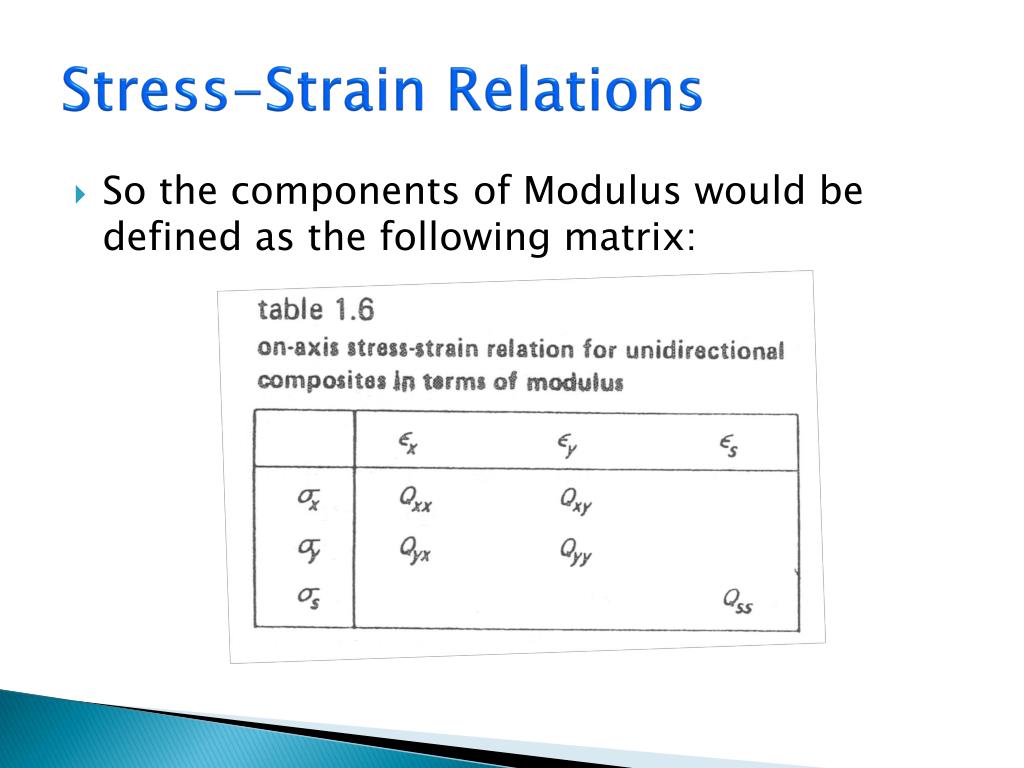 Stress-Strain Relations

So the components of Modulus would be defined as the following matrix:

table 1.6
on-axis stress-strain relation for unidirectional composites in terms of modulus

| | $\epsilon_x$ | $\epsilon_y$ | $\epsilon_s$ |
|---|---|---|---|
| $\sigma_x$ | $Q_{xx}$ | $Q_{xy}$ | |
| $\sigma_y$ | $Q_{yx}$ | $Q_{yy}$ | |
| $\sigma_s$ | | | $Q_{ss}$ |